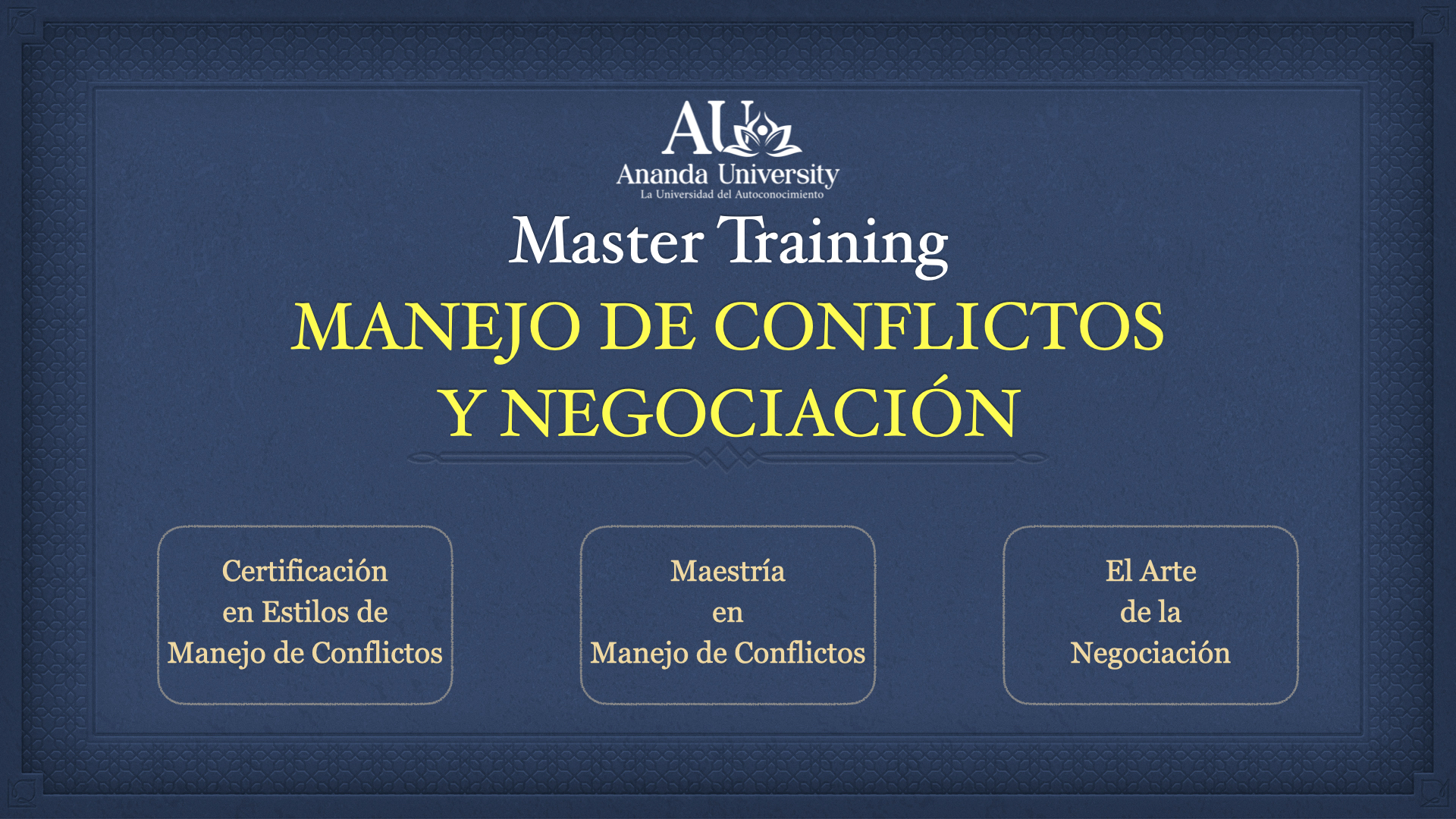 AU
Ananda University
La Universidad del Autoconocimiento

Master Training

MANEJO DE CONFLICTOS Y NEGOCIACIÓN

Certificación en Estilos de Manejo de Conflictos

Maestría en Manejo de Conflictos

El Arte de la Negociación